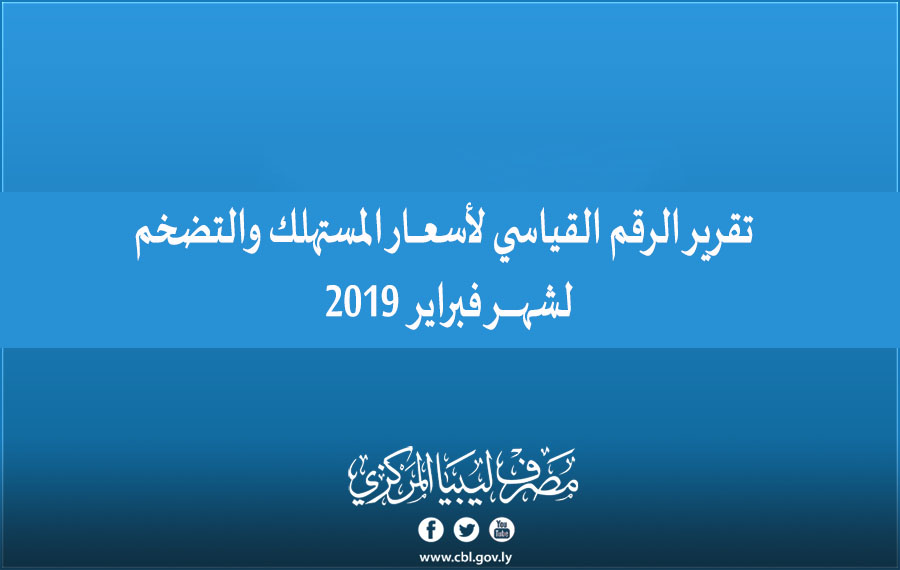 تقرير الرقم القياسي لأسعار المستهلك والتضخم
لشهر فبراير 2019

مصرف ليبيا المركزي

You Tube

www.cbl.gov.ly